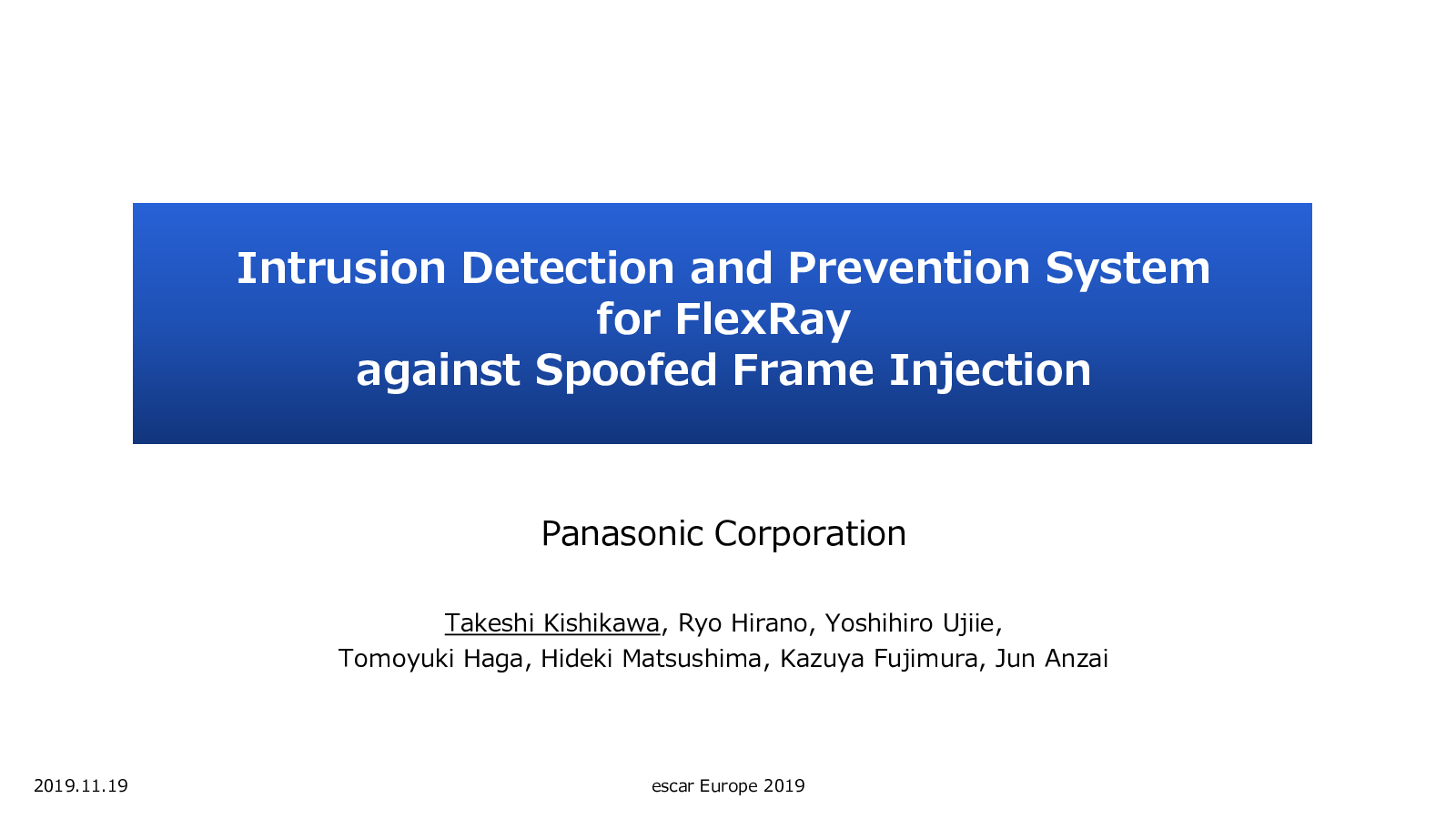 Intrusion Detection and Prevention System for FlexRay against Spoofed Frame Injection

Panasonic Corporation

Takeshi Kishikawa, Ryo Hirano, Yoshihiro Ujiie, Tomoyuki Haga, Hideki Matsushima, Kazuya Fujimura, Jun Anzai

2019.11.19

escar Europe 2019